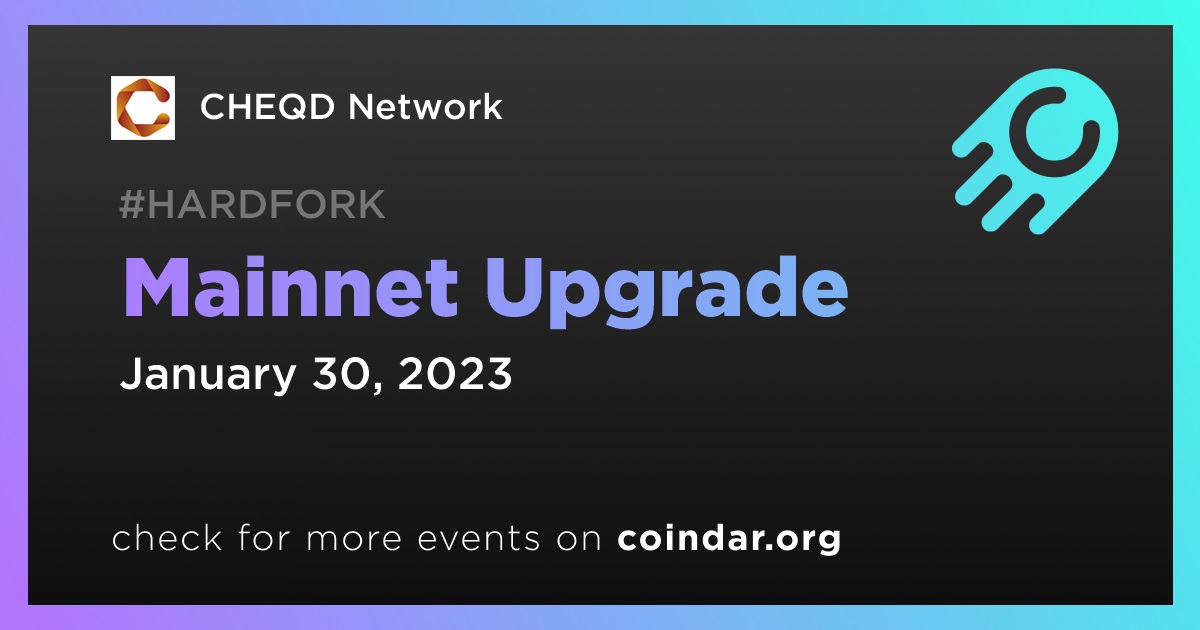 CHEQD Network

#HARDFORK

Mainnet Upgrade

January 30, 2023

check for more events on coindar.org